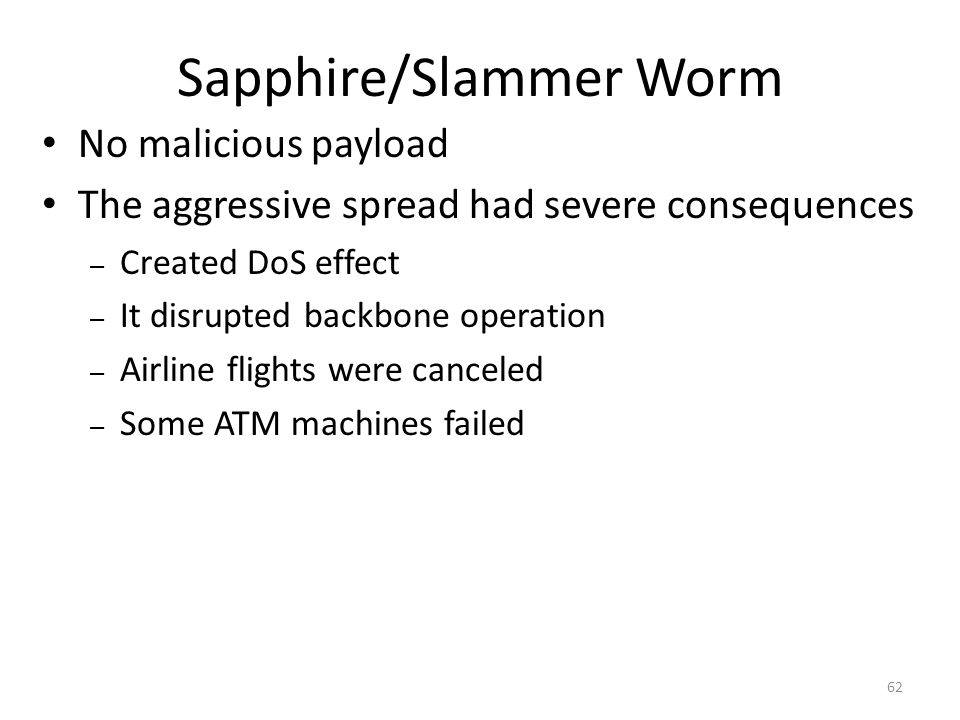 Sapphire/Slammer Worm

• No malicious payload
• The aggressive spread had severe consequences
– Created DoS effect
– It disrupted backbone operation
– Airline flights were canceled
– Some ATM machines failed

62